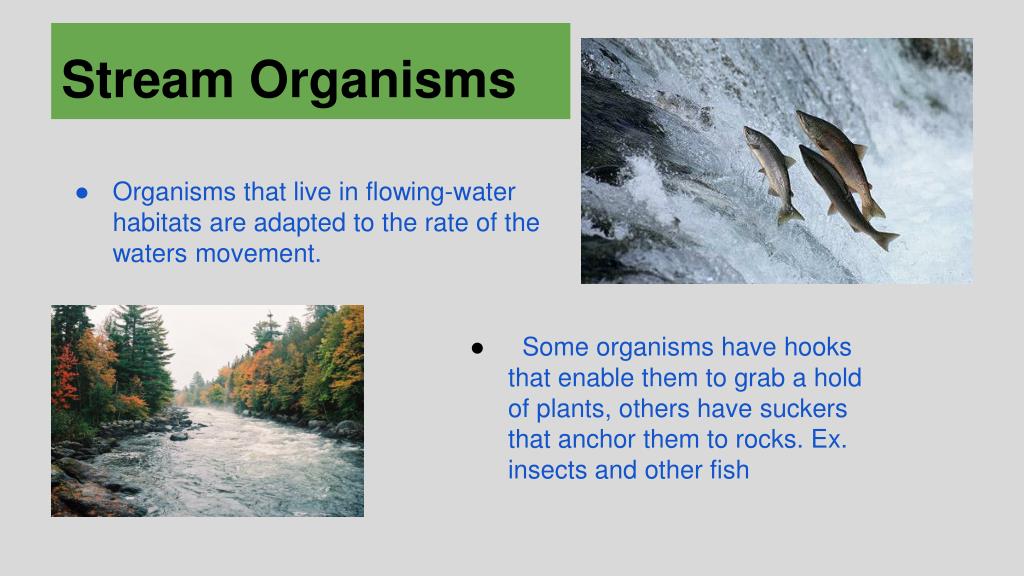 Stream Organisms

● Organisms that live in flowing-water habitats are adapted to the rate of the waters movement.

● Some organisms have hooks that enable them to grab a hold of plants, others have suckers that anchor them to rocks. Ex. insects and other fish